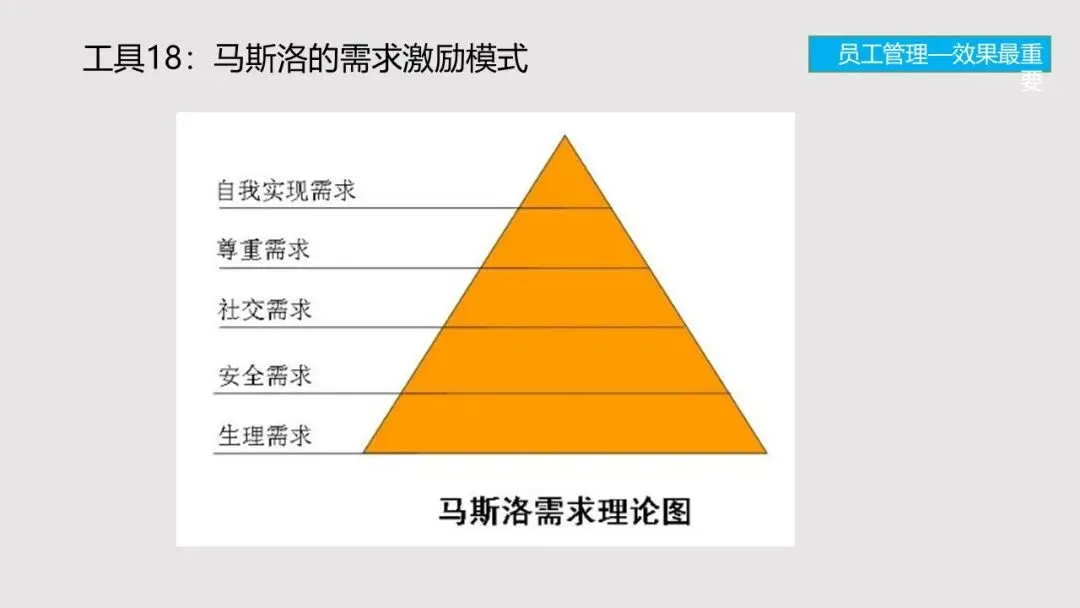 工具18：马斯洛的需求激励模式

员工管理—效果最重要

自我实现需求

尊重需求

社交需求

安全需求

生理需求

马斯洛需求理论图